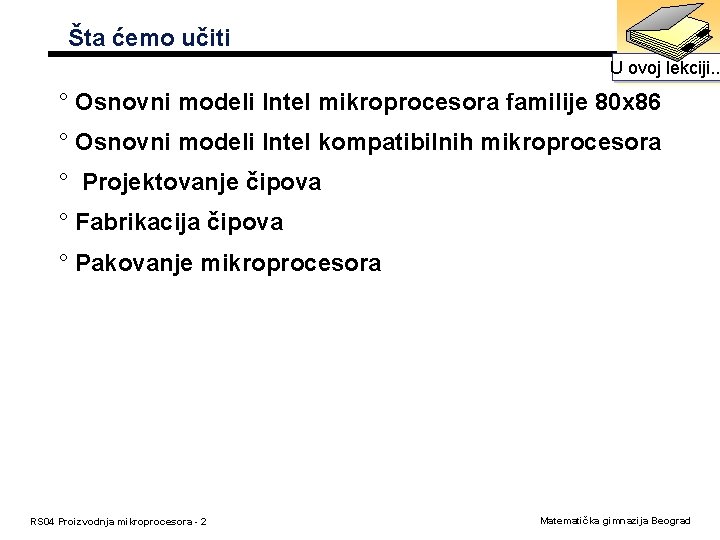 Šta ćemo učiti

U ovoj lekciji..

° Osnovni modeli Intel mikroprocesora familije 80x86

° Osnovni modeli Intel kompatibilnih mikroprocesora

° Projektovanje čipova

° Fabrikacija čipova

° Pakovanje mikroprocesora

RS04 Proizvodnja mikroprocesora - 2

Matematička gimnazija Beograd